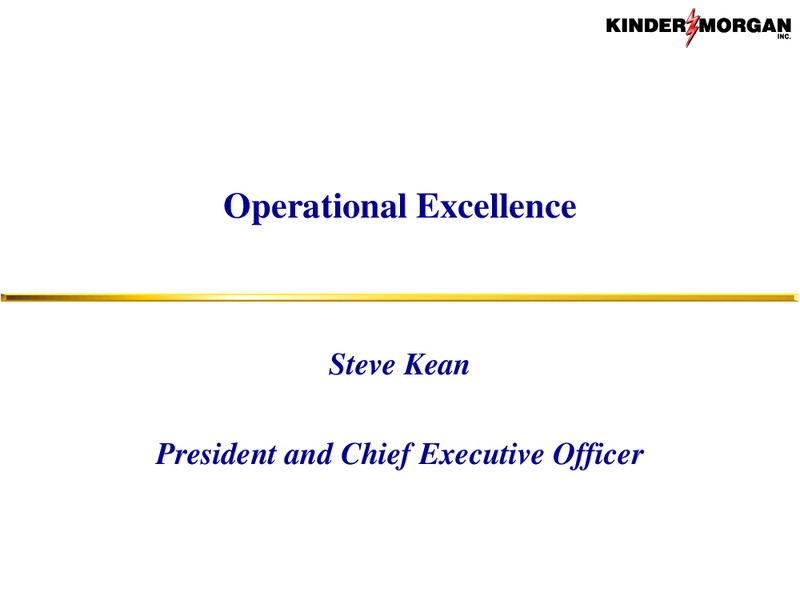 KINDER MORGAN INC.

Operational Excellence

Steve Kean

President and Chief Executive Officer